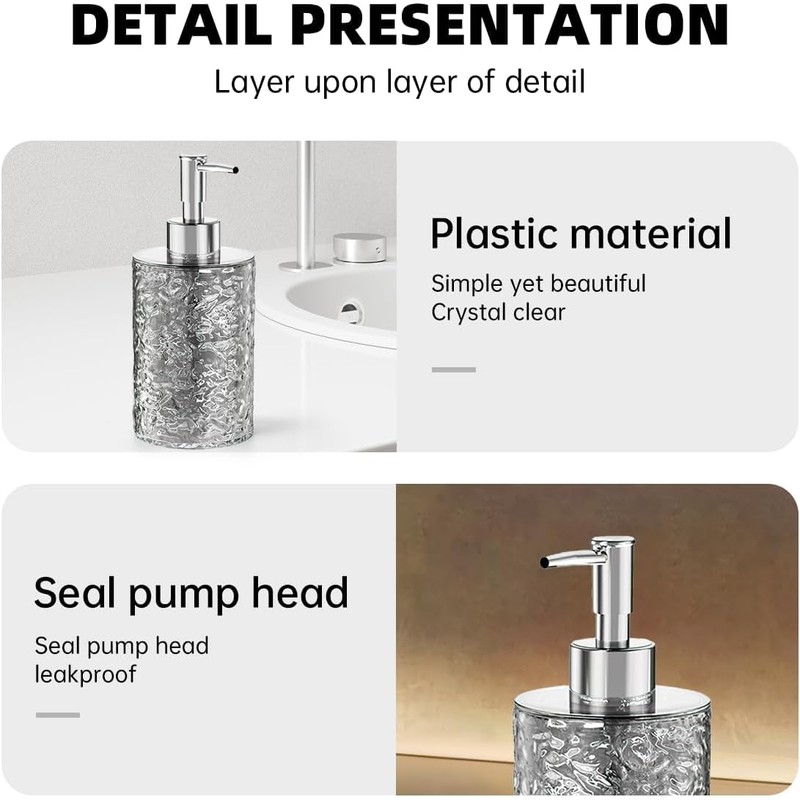 DETAIL PRESENTATION

Layer upon layer of detail

Plastic material

Simple yet beautiful
Crystal clear

Seal pump head

Seal pump head
leakproof